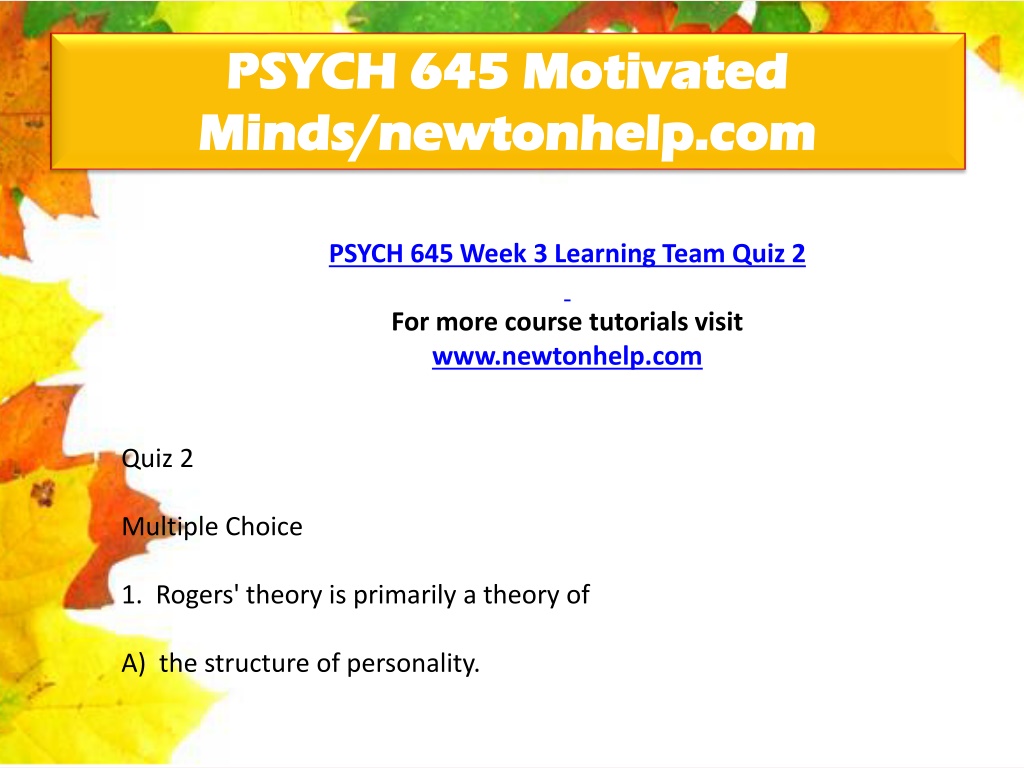 PSYCH 645 Motivated Minds/newtonhelp.com

PSYCH 645 Week 3 Learning Team Quiz 2

For more course tutorials visit
www.newtonhelp.com

Quiz 2

Multiple Choice

1. Rogers' theory is primarily a theory of

A) the structure of personality.